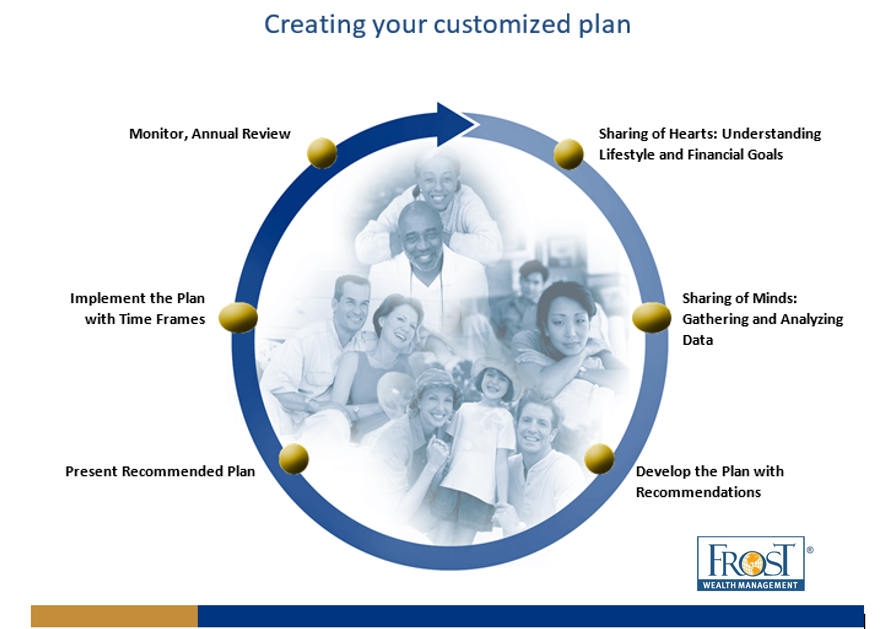 Creating your customized plan

Sharing of Hearts: Understanding Lifestyle and Financial Goals

Sharing of Minds: Gathering and Analyzing Data

Develop the Plan with Recommendations

Present Recommended Plan

Implement the Plan with Time Frames

Monitor, Annual Review

FROST®
WEALTH MANAGEMENT